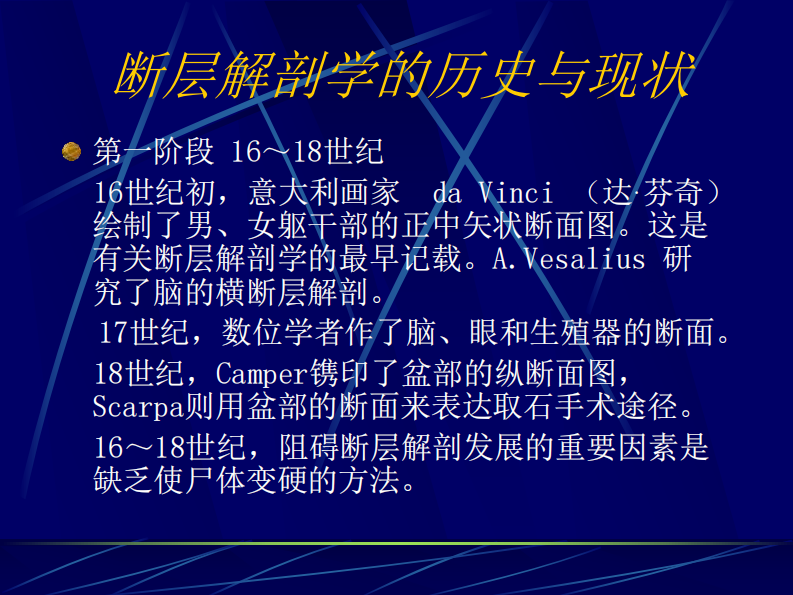 断层解剖学的历史与现状

第一阶段 16～18世纪

16世纪初，意大利画家 da Vinci （达·芬奇）绘制了男、女躯干部的正中矢状断面图。这是有关断层解剖学的最早记载。A.Vesalius 研究了脑的横断层解剖。

17世纪，数位学者作了脑、眼和生殖器的断面。

18世纪，Camper镌印了盆部的纵断面图，Scarpa则用盆部的断面来表达取石手术途径。

16～18世纪，阻碍断层解剖发展的重要因素是缺乏使尸体变硬的方法。